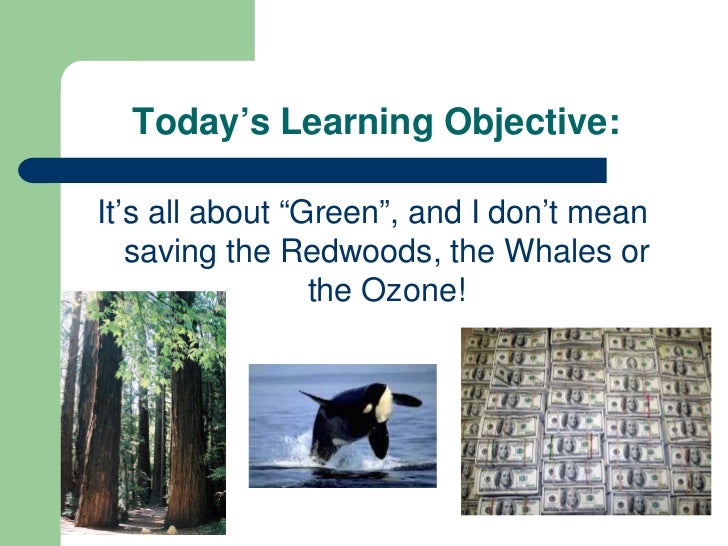 Today’s Learning Objective:

It’s all about “Green”, and I don’t mean saving the Redwoods, the Whales or the Ozone!